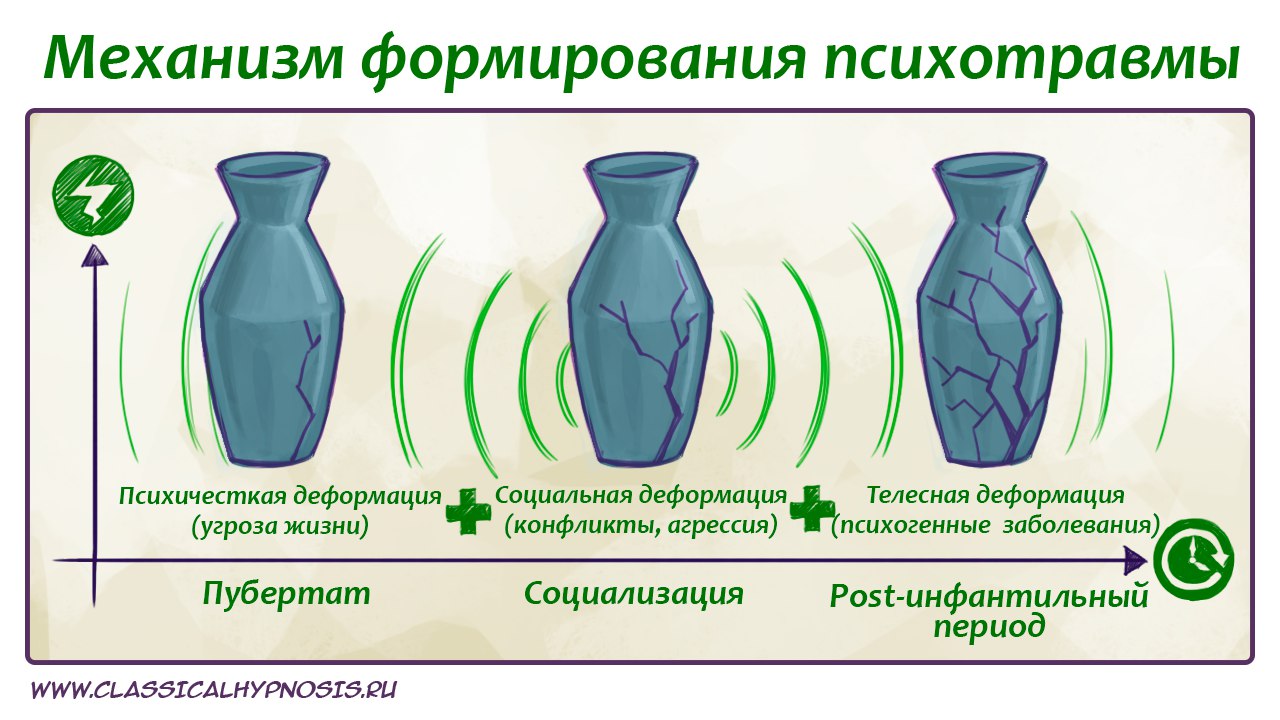 Механизм формирования психотравмы

Психичесткая деформация (угроза жизни)

Социальная деформация (конфликты, агрессия)

Телесная деформация (психогенные заболевания)

Пубертат

Социализация

Post-инфантильный период

WWW.CLASSICALHYPNOSIS.RU